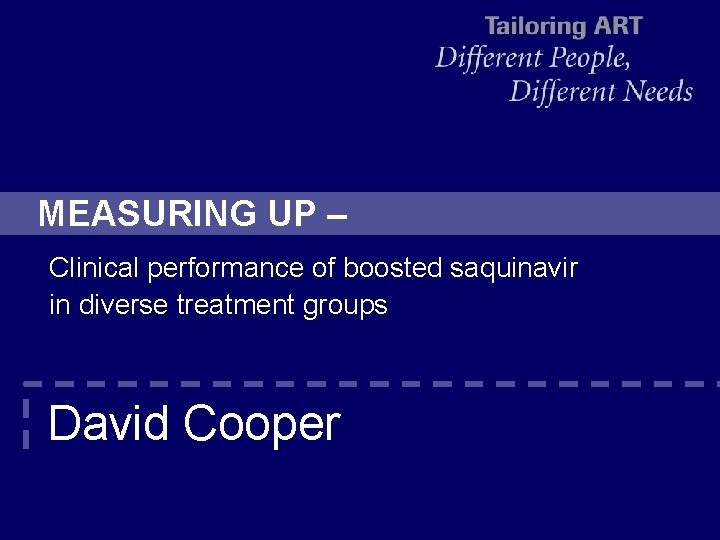 Tailoring ART
Different People,
Different Needs

MEASURING UP –

Clinical performance of boosted saquinavir in diverse treatment groups

David Cooper